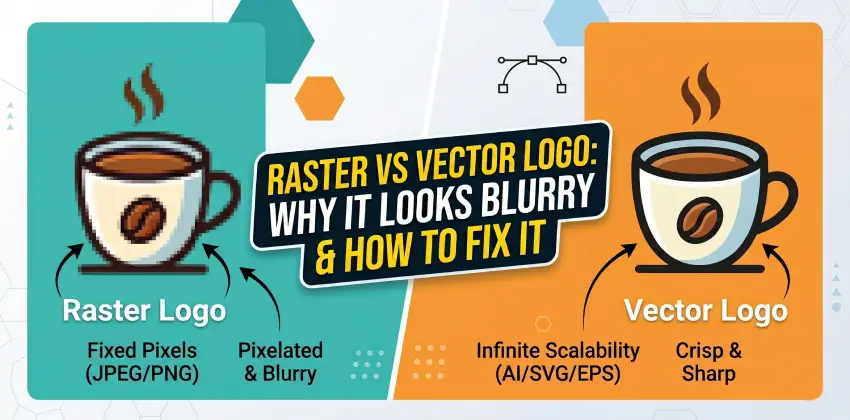 RASTER VS VECTOR LOGO: WHY IT LOOKS BLURRY & HOW TO FIX IT

Raster Logo

Fixed Pixels (JPEG/PNG)

Pixelated & Blurry

Vector Logo

Infinite Scalability (AI/SVG/EPS)

Crisp & Sharp